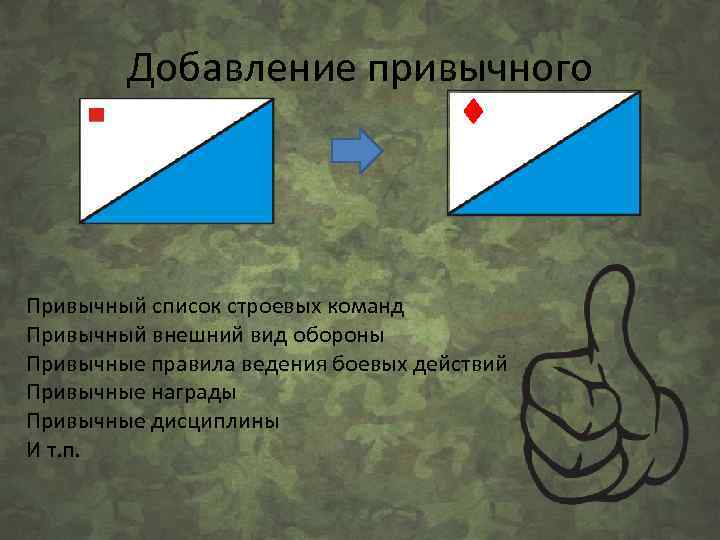 Добавление привычного

Привычный список строевых команд
Привычный внешний вид обороны
Привычные правила ведения боевых действий
Привычные награды
Привычные дисциплины
И т.п.